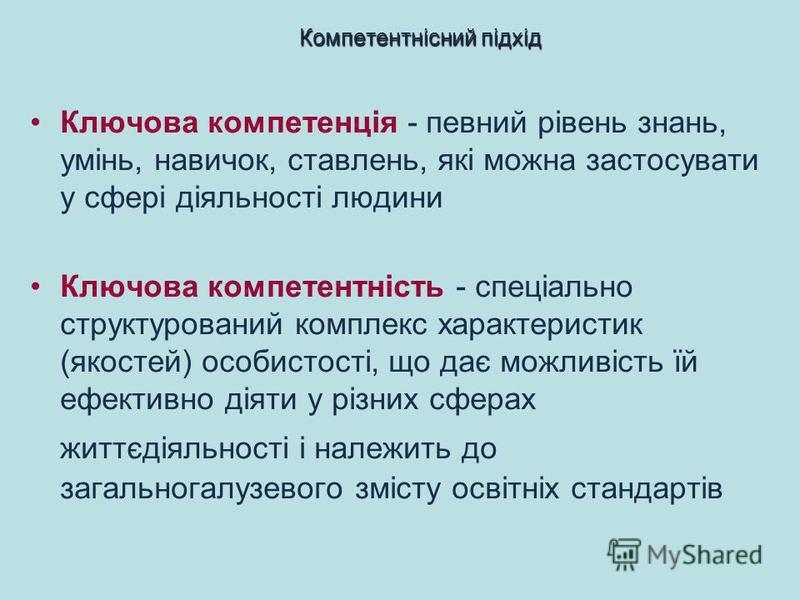 Компетентнісний підхід

• Ключова компетенція - певний рівень знань, умінь, навичок, ставлень, які можна застосувати у сфері діяльності людини

• Ключова компетентність - спеціально структурований комплекс характеристик (якостей) особистості, що дає можливість їй ефективно діяти у різних сферах

життєдіяльності і належить до загальногалузевого змісту освітніх стандартів

MyShared